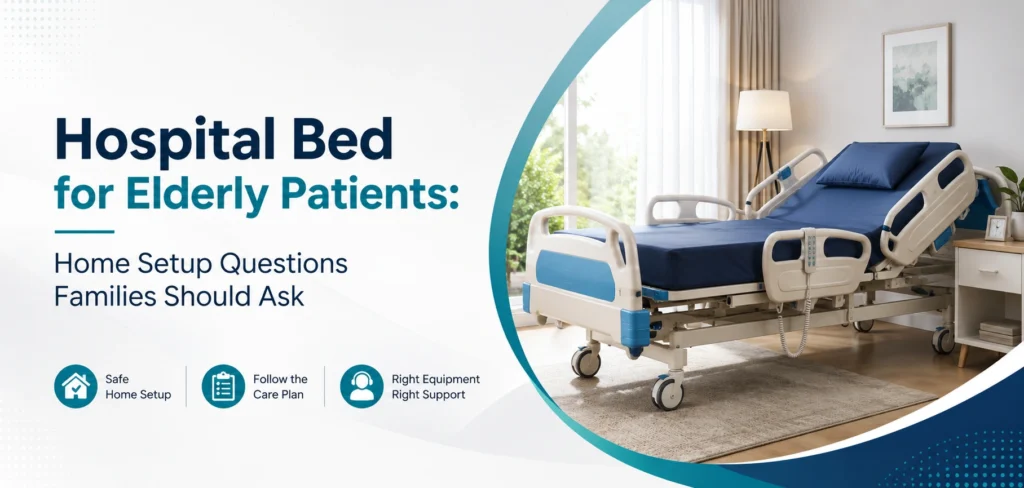 Hospital Bed for Elderly Patients:

Home Setup Questions Families Should Ask

Safe Home Setup

Follow the Care Plan

Right Equipment Right Support